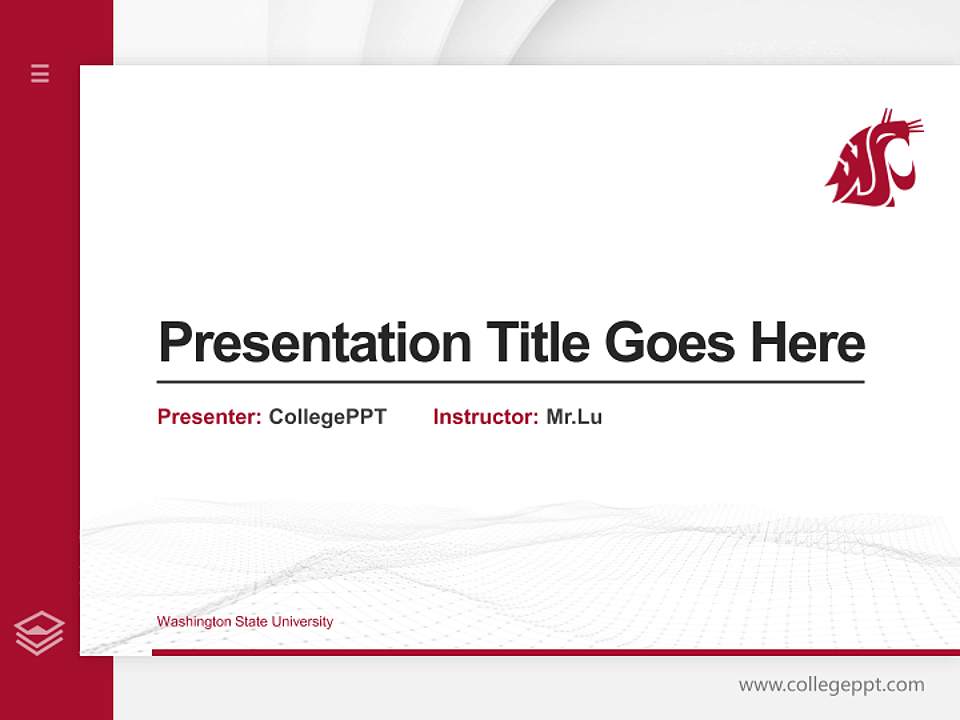 Presentation Title Goes Here

Presenter: CollegePPT Instructor: Mr.Lu

Washington State University

www.collegeppt.com